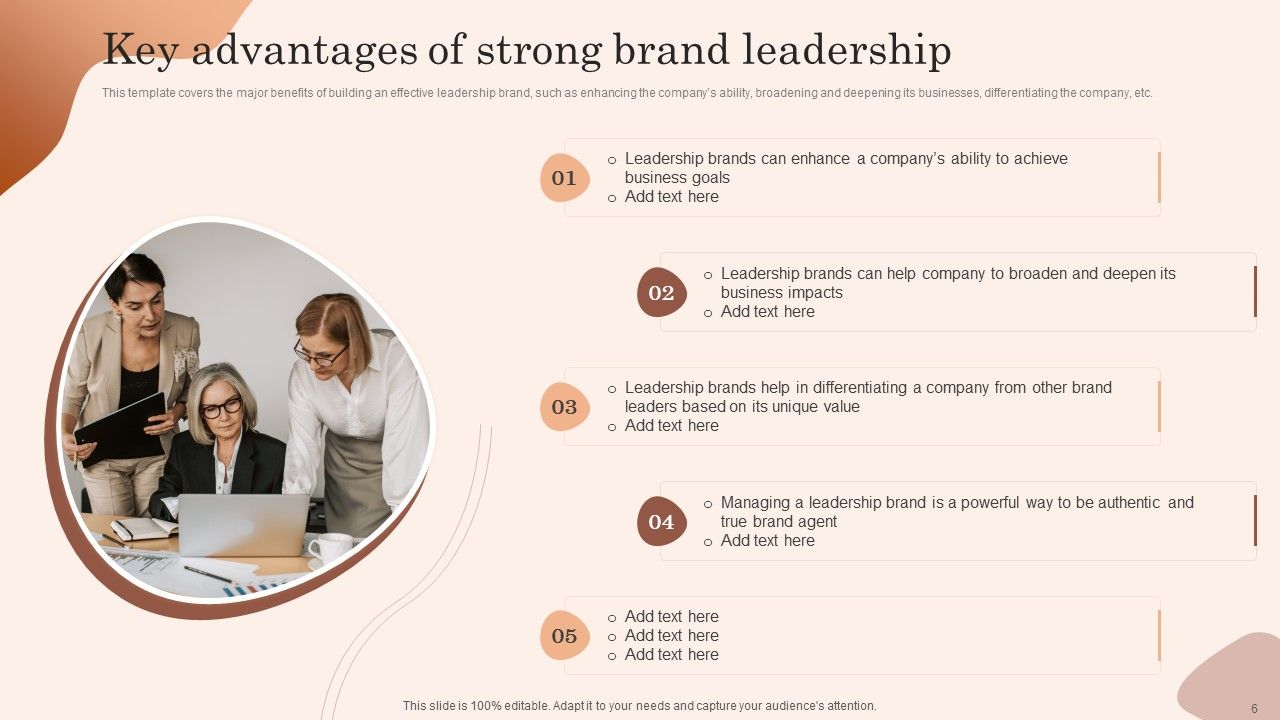 Key advantages of strong brand leadership

This template covers the major benefits of building an effective leadership brand, such as enhancing the company's ability, broadening and deepening its businesses, differentiating the company, etc.

01
o Leadership brands can enhance a company's ability to achieve business goals
o Add text here

02
o Leadership brands can help company to broaden and deepen its business impacts
o Add text here

03
o Leadership brands help in differentiating a company from other brand leaders based on its unique value
o Add text here

04
o Managing a leadership brand is a powerful way to be authentic and true brand agent
o Add text here

05
o Add text here
o Add text here
o Add text here

This slide is 100% editable. Adapt it to your needs and capture your audience's attention.

6